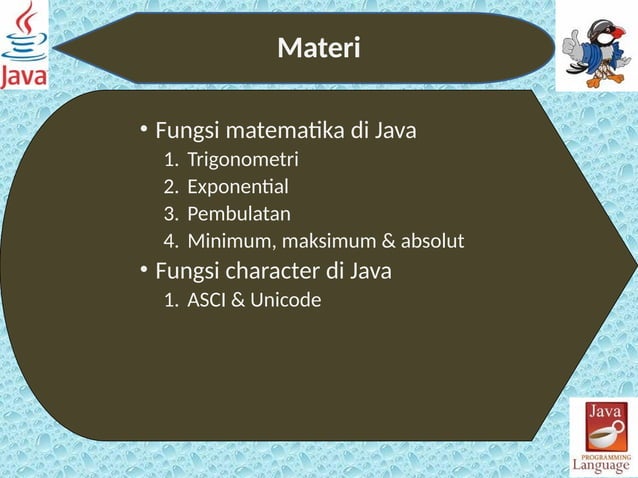 Java

Materi

• Fungsi matematika di Java
1. Trigonometri
2. Exponential
3. Pembulatan
4. Minimum, maksimum & absolut
• Fungsi character di Java
1. ASCI & Unicode

Java
PROGRAMMING
Language